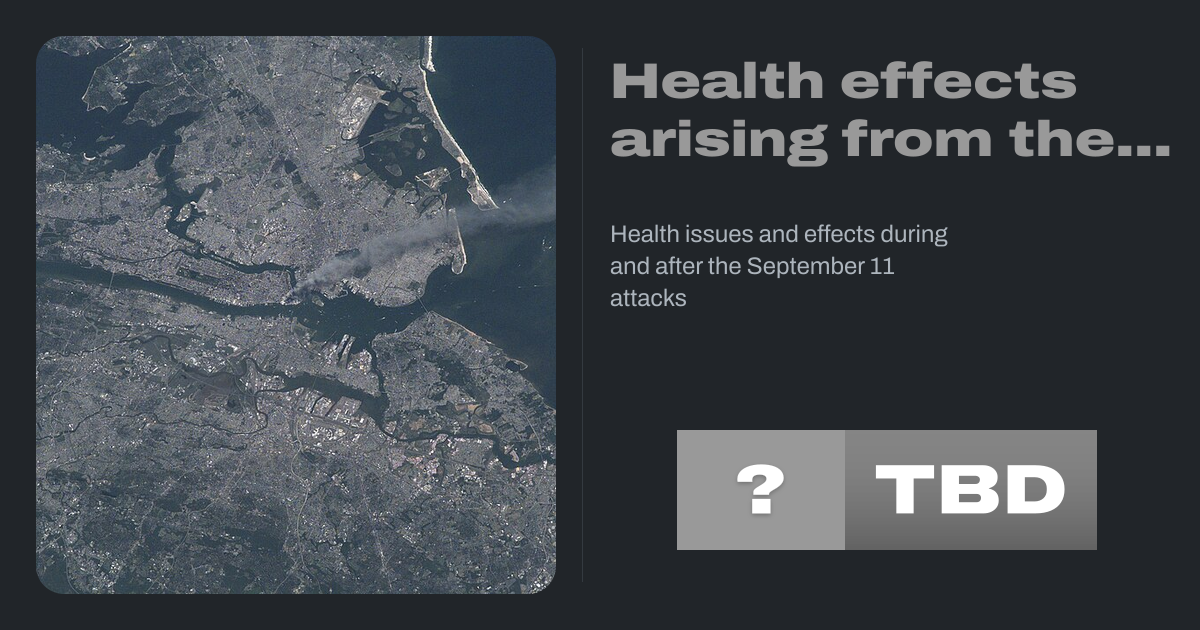 Health effects arising from the...

Health issues and effects during and after the September 11 attacks

? TBD